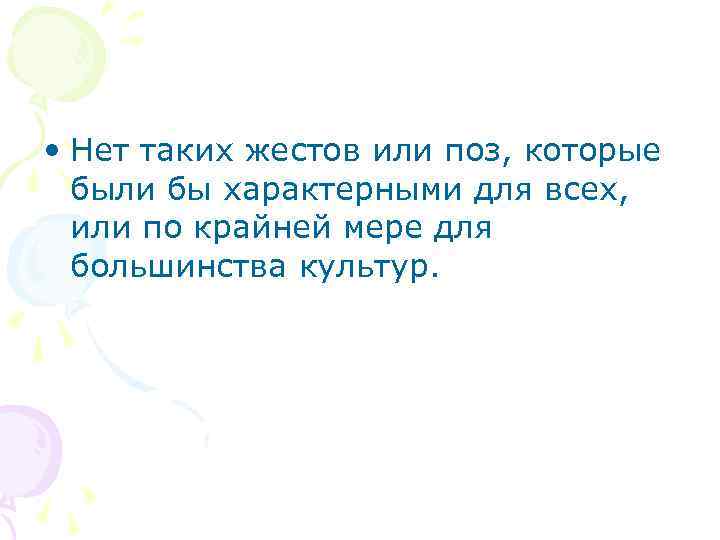 • Нет таких жестов или поз, которые были бы характерными для всех, или по крайней мере для большинства культур.